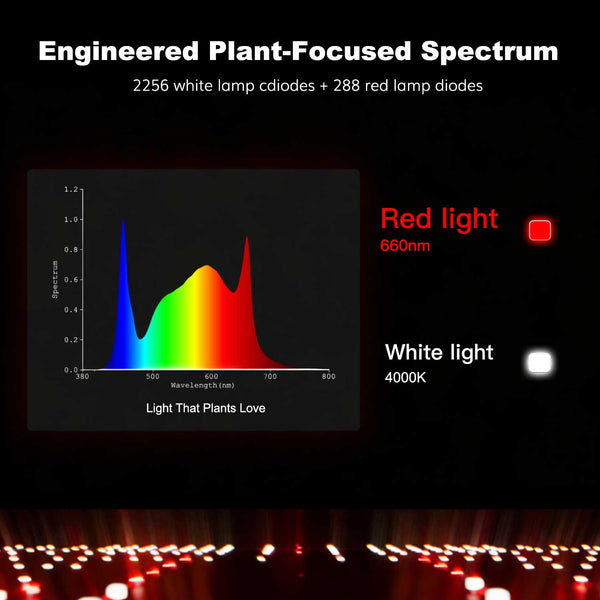 Engineered Plant-Focused Spectrum

2256 white lamp cdiodes + 288 red lamp diodes

1.2
1.0
0.8
0.6
0.4
0.2
0.0
Spectrum
380
500
600
700
800
Wavelength(nm)

Light That Plants Love

Red light
660nm

White light
4000K